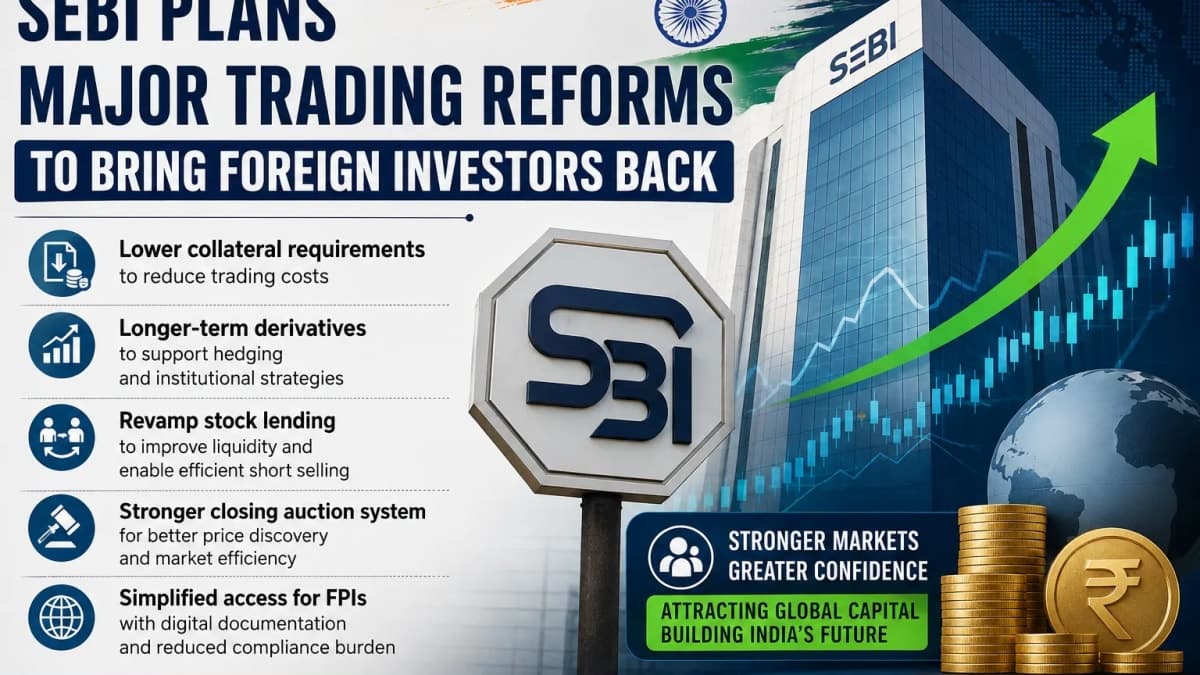 SEBI PLANS MAJOR TRADING REFORMS

TO BRING FOREIGN INVESTORS BACK

Lower collateral requirements
to reduce trading costs

Longer-term derivatives
to support hedging and institutional strategies

Revamp stock lending
to improve liquidity and enable efficient short selling

Stronger closing auction system
for better price discovery and market efficiency

Simplified access for FPIs
with digital documentation and reduced compliance burden

SEBI

SEBI

STRONGER MARKETS
GREATER CONFIDENCE

ATTRACTING GLOBAL CAPITAL
BUILDING INDIA'S FUTURE

₹